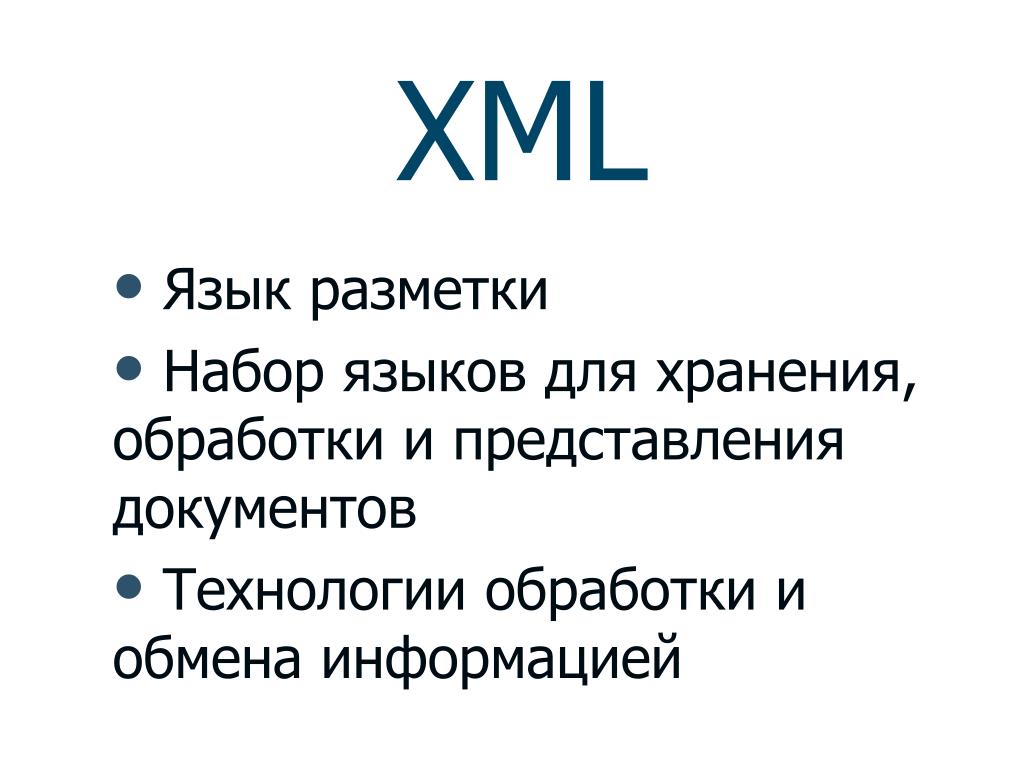 XML

• Язык разметки

• Набор языков для хранения, обработки и представления документов

• Технологии обработки и обмена информацией